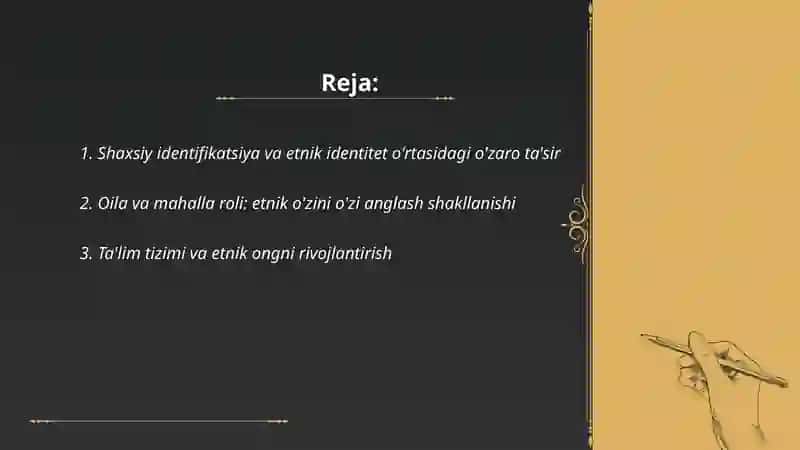 Reja:

1. Shaxsiy identifikatsiya va etnik identitet o'rtasidagi o'zaro ta'sir

2. Oila va mahalla roli: etnik o'zini o'zi anglash shakllanishi

3. Ta'lim tizimi va etnik ongni rivojlantirish